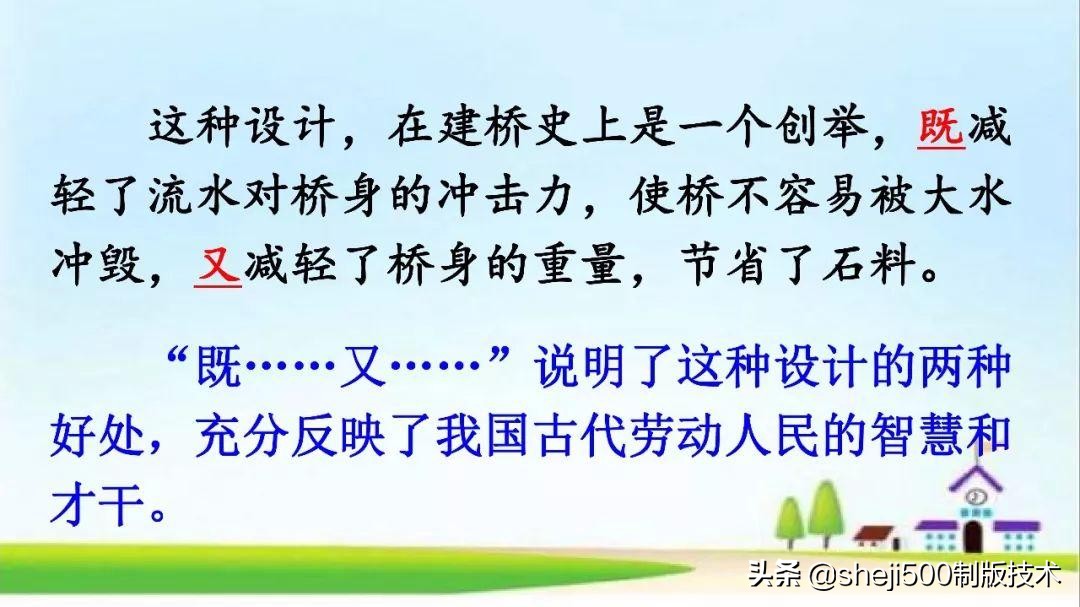 这种设计，在建桥史上是一个创举，既减轻了流水对桥身的冲击力，使桥不容易被大水冲毁，又减轻了桥身的重量，节省了石料。

“既……又……”说明了这种设计的两种好处，充分反映了我国古代劳动人民的智慧和才干。

头条 @sheji500制版技术